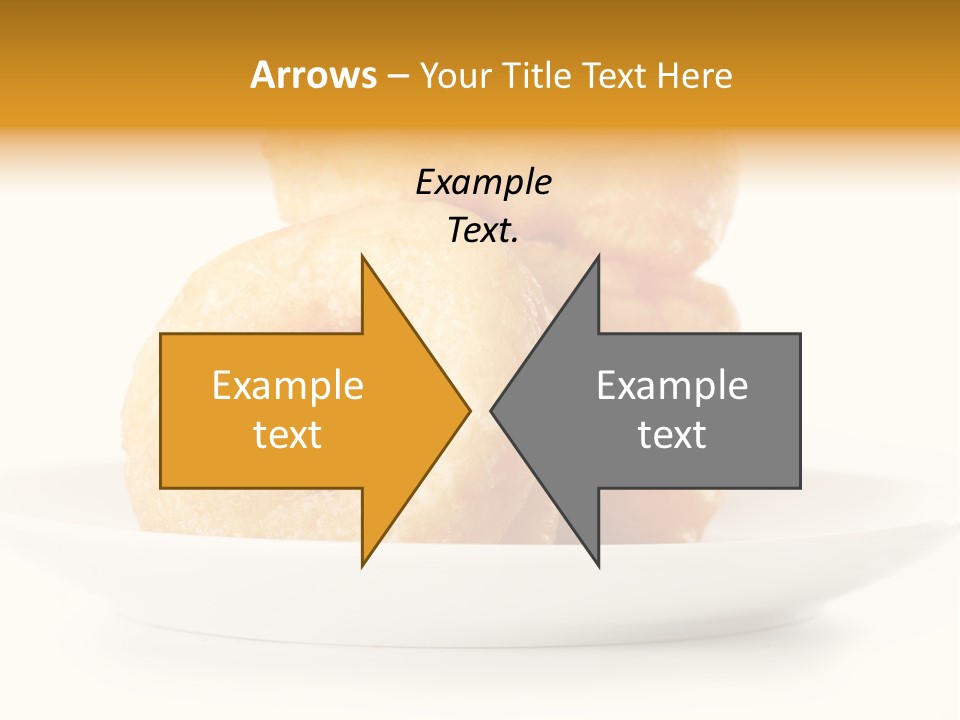 Arrows – Your Title Text Here

Example Text.

Example text

Example text